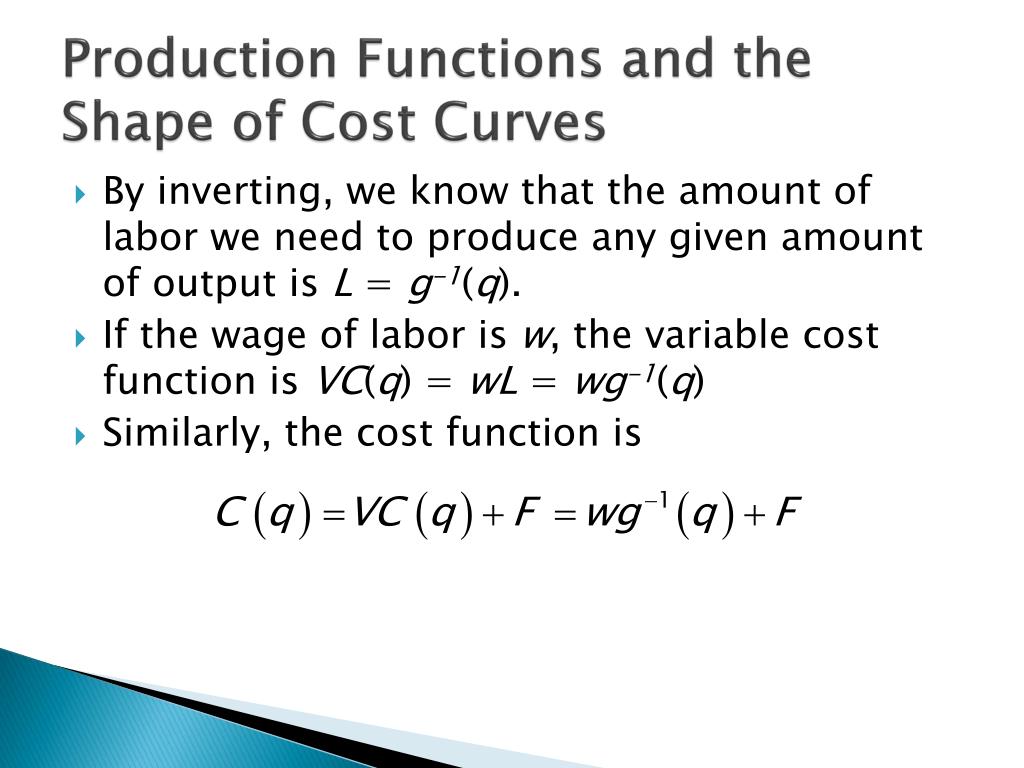 Production Functions and the Shape of Cost Curves

By inverting, we know that the amount of labor we need to produce any given amount of output is $L = g^{-1}(q)$.

If the wage of labor is $w$, the variable cost function is $VC(q) = wL = wg^{-1}(q)$

Similarly, the cost function is

$C(q) = VC(q) + F = wg^{-1}(q) + F$